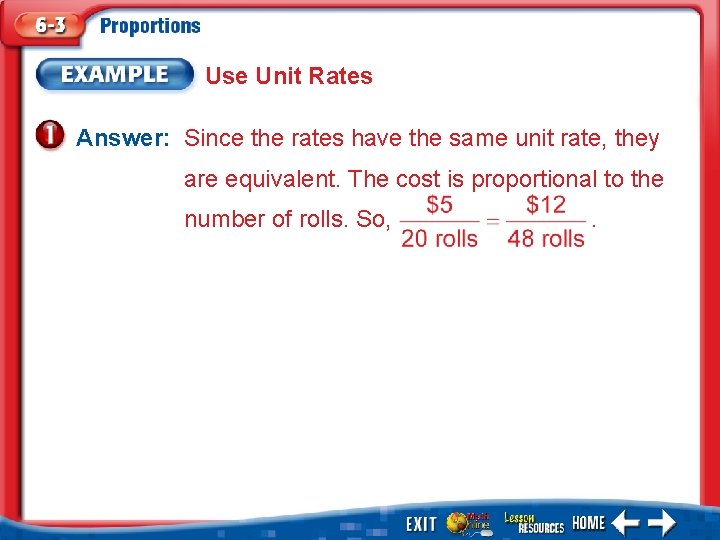 6-3 Proportions

EXAMPLE Use Unit Rates

1 Answer: Since the rates have the same unit rate, they are equivalent. The cost is proportional to the number of rolls. So, $\frac{\$5}{20 \text{ rolls}} = \frac{\$12}{48 \text{ rolls}}$.

EXIT Math Online Lesson RESOURCES HOME